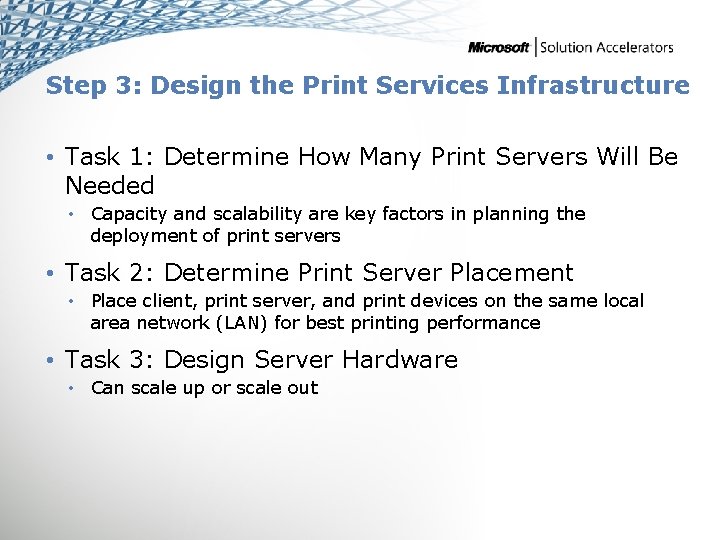 Microsoft | Solution Accelerators

Step 3: Design the Print Services Infrastructure

• Task 1: Determine How Many Print Servers Will Be Needed
• Capacity and scalability are key factors in planning the deployment of print servers

• Task 2: Determine Print Server Placement
• Place client, print server, and print devices on the same local area network (LAN) for best printing performance

• Task 3: Design Server Hardware
• Can scale up or scale out